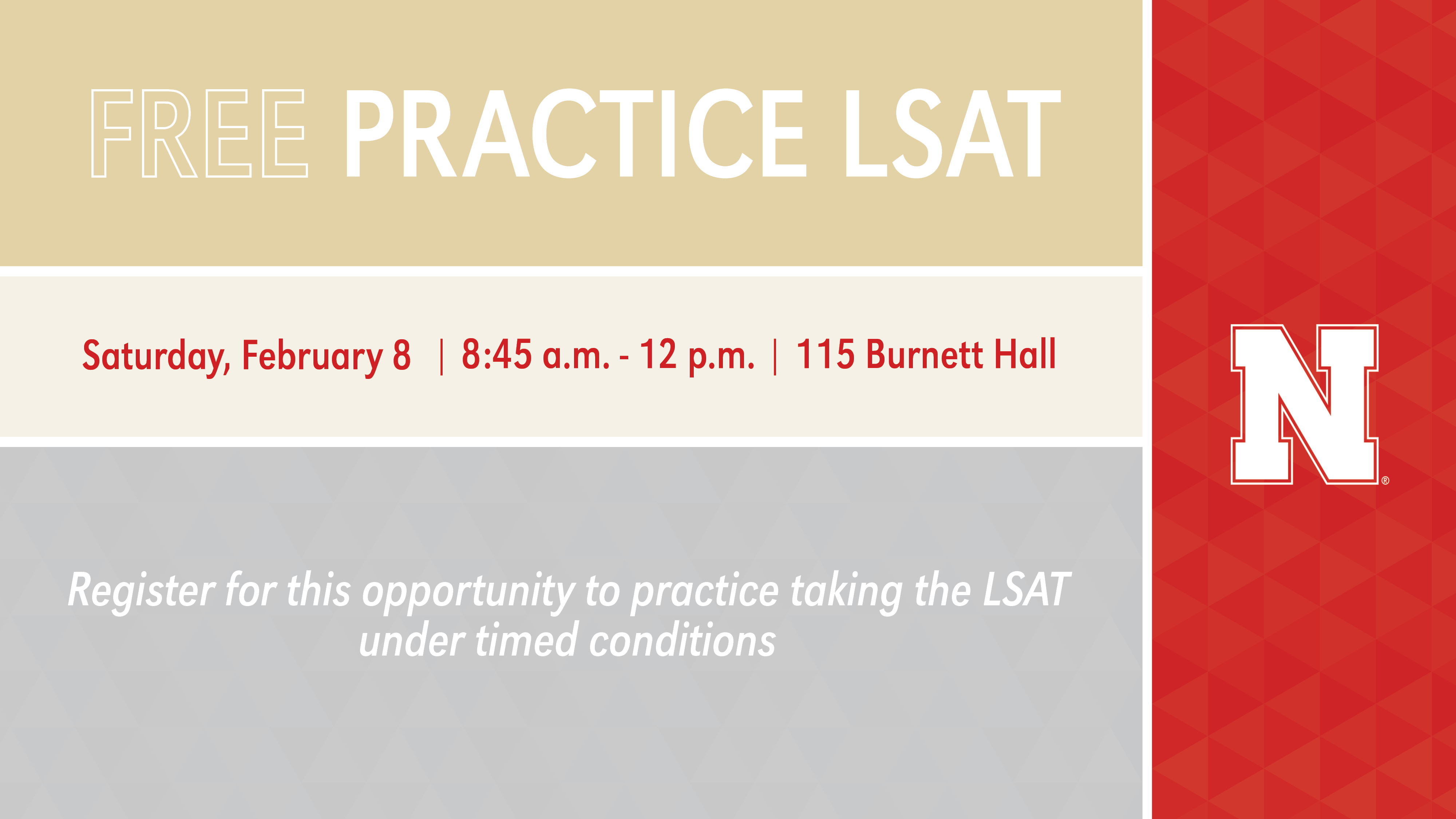 FREE PRACTICE LSAT

Saturday, February 8 | 8:45 a.m. - 12 p.m. | 115 Burnett Hall

Register for this opportunity to practice taking the LSAT under timed conditions

N®